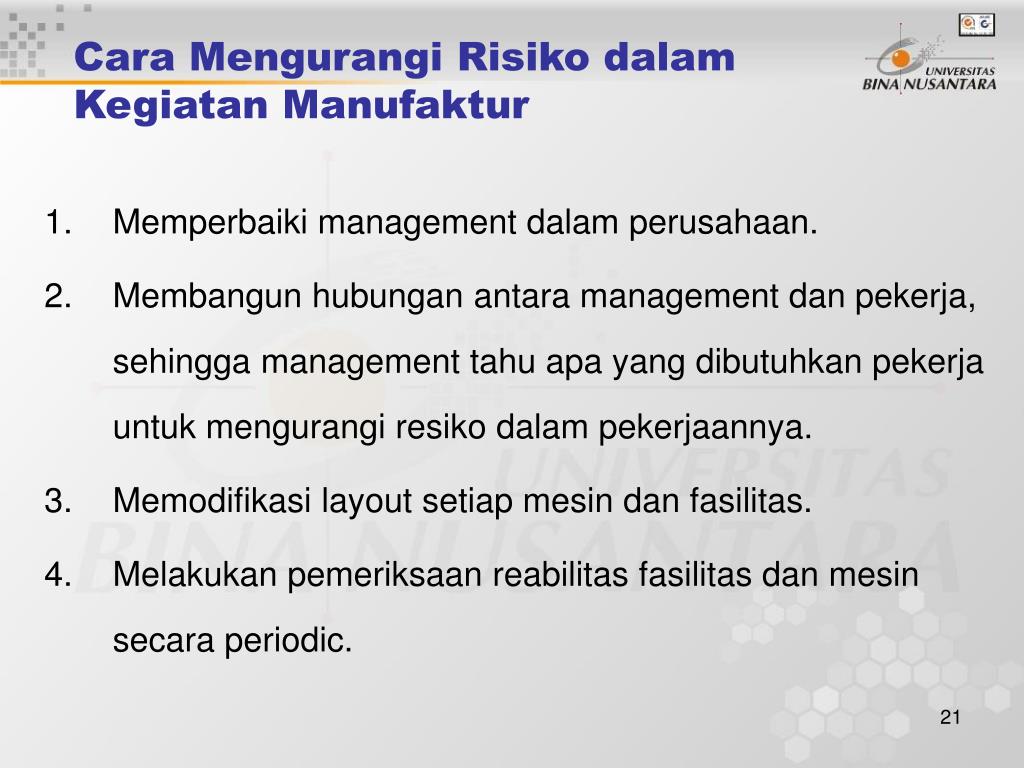 Cara Mengurangi Risiko dalam Kegiatan Manufaktur

UNIVERSITAS BINA NUSANTARA

1. Memperbaiki management dalam perusahaan.

2. Membangun hubungan antara management dan pekerja, sehingga management tahu apa yang dibutuhkan pekerja untuk mengurangi resiko dalam pekerjaannya.

3. Memodifikasi layout setiap mesin dan fasilitas.

4. Melakukan pemeriksaan reabilitas fasilitas dan mesin secara periodic.

UNIVERSITAS BINA NUSANTARA

21